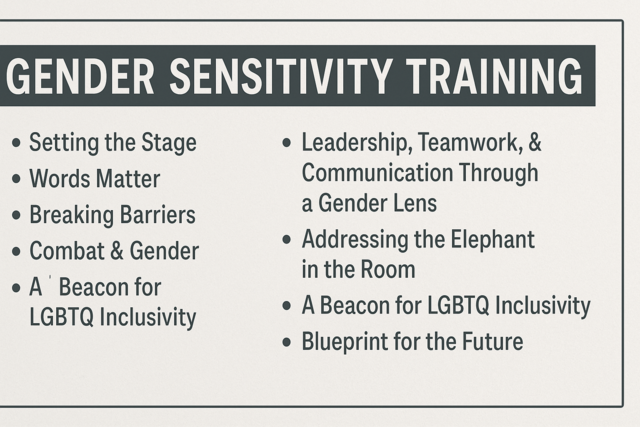 GENDER SENSITIVITY TRAINING

• Setting the Stage
• Words Matter
• Breaking Barriers
• Combat & Gender
• A ' Beacon for LGBTQ Inclusivity

• Leadership, Teamwork, & Communication Through a Gender Lens
• Addressing the Elephant in the Room
• A Beacon for LGBTQ Inclusivity
• Blueprint for the Future